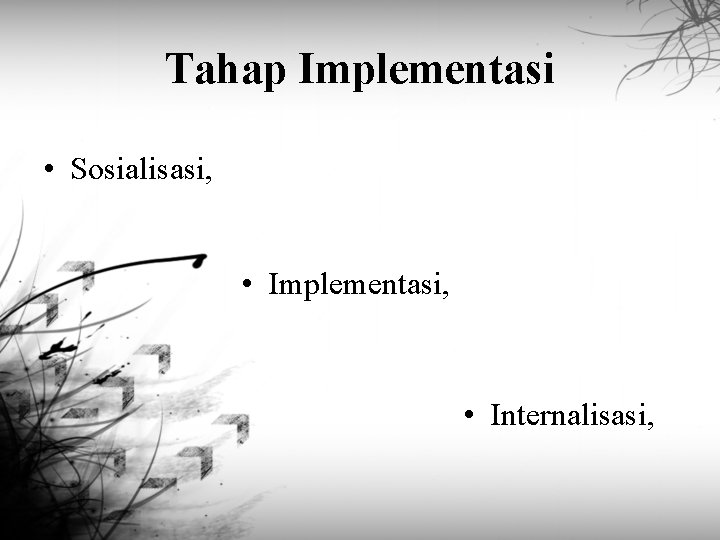 Tahap Implementasi

• Sosialisasi,

• Implementasi,

• Internalisasi,